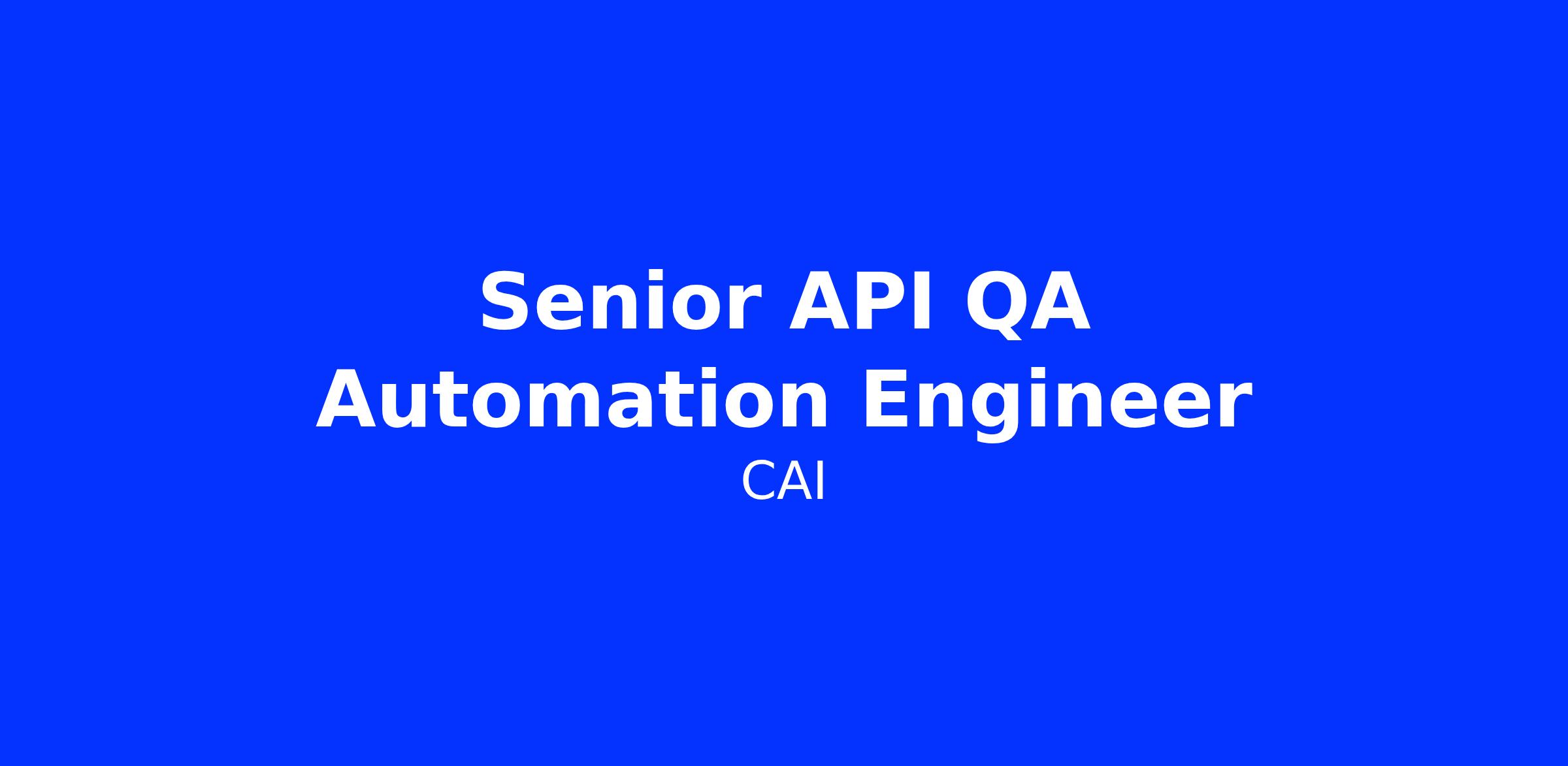 Senior API QA Automation Engineer

CAI